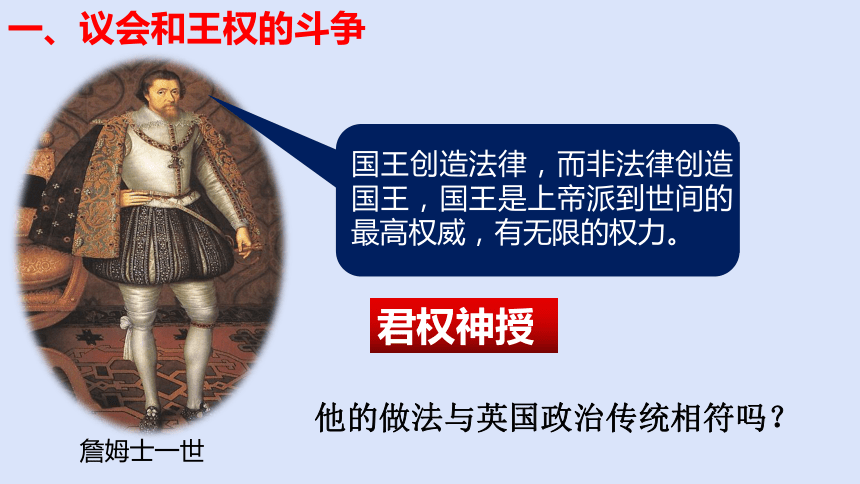 一、议会和王权的斗争

国王创造法律，而非法律创造国王，国王是上帝派到世间的最高权威，有无限的权力。

君权神授

他的做法与英国政治传统相符吗？

詹姆士一世